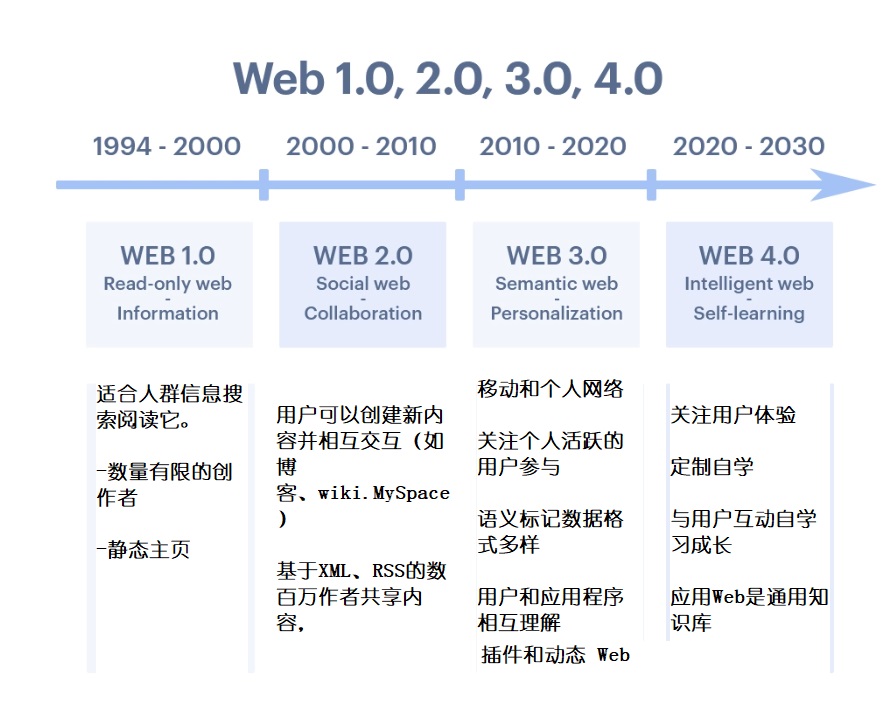 Web 1.0, 2.0, 3.0, 4.0

1994 - 2000

2000 - 2010

2010 - 2020

2020 - 2030

WEB 1.0
Read-only web
-
Information

WEB 2.0
Social web
-
Collaboration

WEB 3.0
Semantic web
-
Personalization

WEB 4.0
Intelligent web
-
Self-learning

适合人群信息搜索阅读它。

-数量有限的创作者

-静态主页

用户可以创建新内容并相互交互（如博客、wiki.MySpace）

基于XML、RSS的数百万作者共享内容，

移动和个人网络

关注个人活跃的用户参与

语义标记数据格式多样

用户和应用程序相互理解

插件和动态 Web

关注用户体验

定制自学

与用户互动自学习成长

应用Web是通用知识库